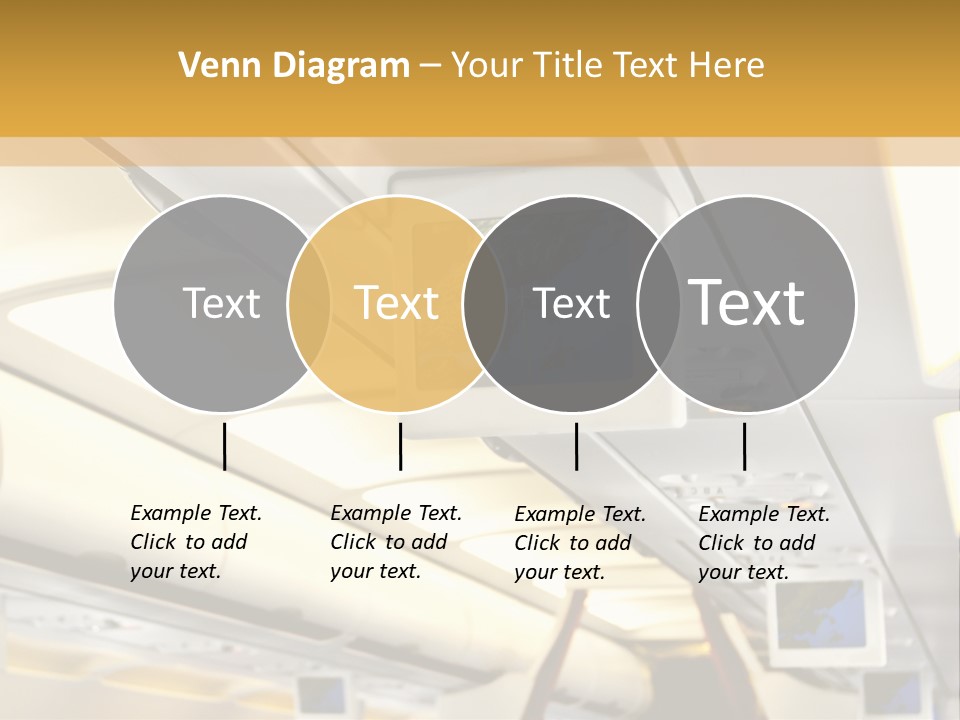 Venn Diagram – Your Title Text Here

Text

Text

Text

Text

Example Text. Click to add your text.

Example Text. Click to add your text.

Example Text. Click to add your text.

Example Text. Click to add your text.